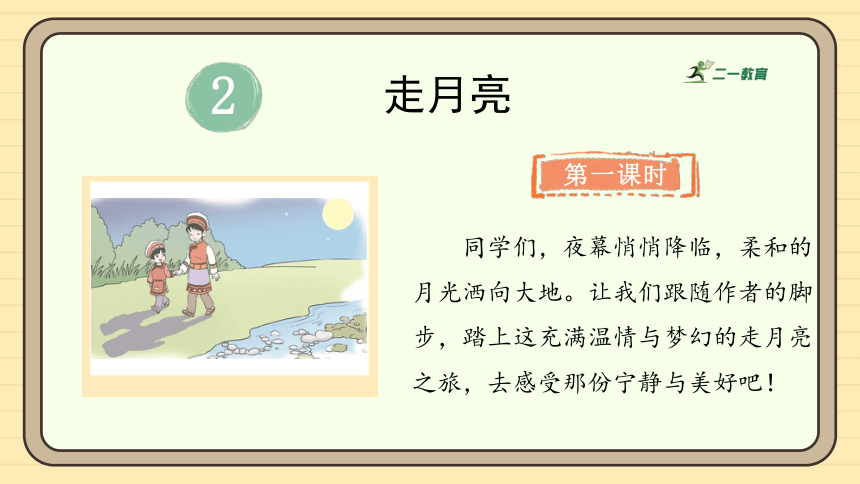 2

走月亮

二一教育

第一课时

同学们，夜幕悄悄降临，柔和的月光洒向大地。让我们跟随作者的脚步，踏上这充满温情与梦幻的走月亮之旅，去感受那份宁静与美好吧！